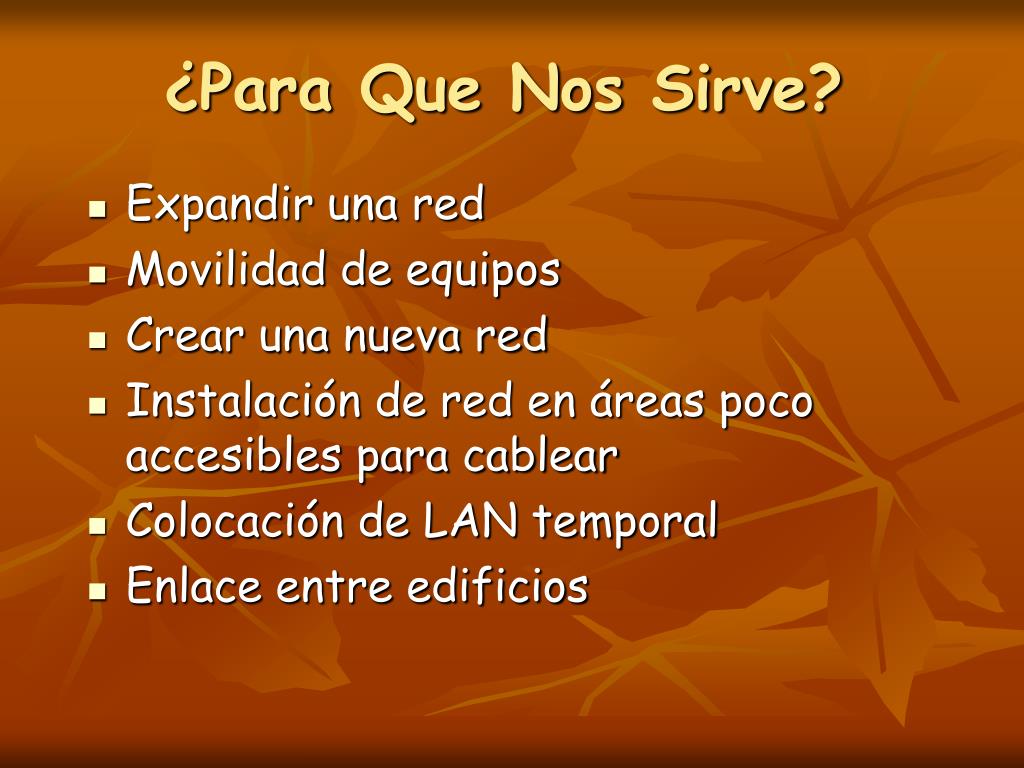 ¿Para Que Nos Sirve?

- Expandir una red
- Movilidad de equipos
- Crear una nueva red
- Instalación de red en áreas poco accesibles para cablear
- Colocación de LAN temporal
- Enlace entre edificios